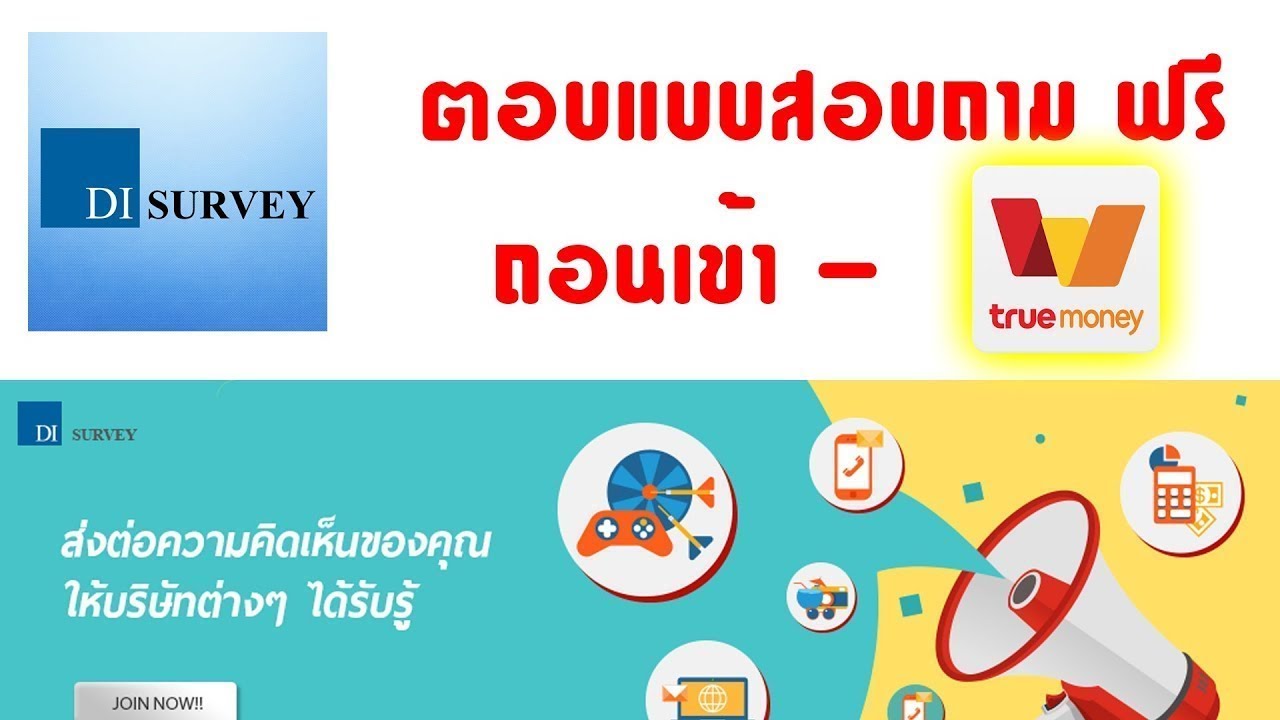 DI SURVEY

ตอบแบบสอบถาม ฟรี
ถอนเข้า –

true money

DI SURVEY

ส่งต่อความคิดเห็นของคุณ
ให้บริษัทต่างๆ ได้รับรู้

JOIN NOW!!